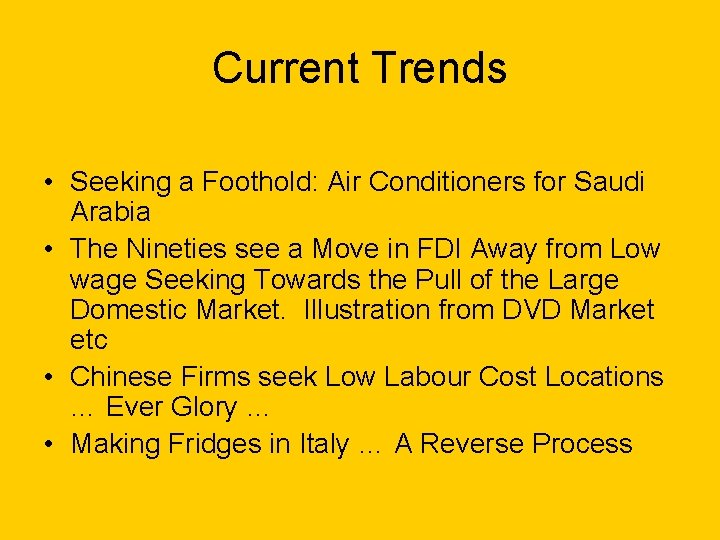 Current Trends

• Seeking a Foothold: Air Conditioners for Saudi Arabia
• The Nineties see a Move in FDI Away from Low wage Seeking Towards the Pull of the Large Domestic Market. Illustration from DVD Market etc
• Chinese Firms seek Low Labour Cost Locations … Ever Glory …
• Making Fridges in Italy … A Reverse Process